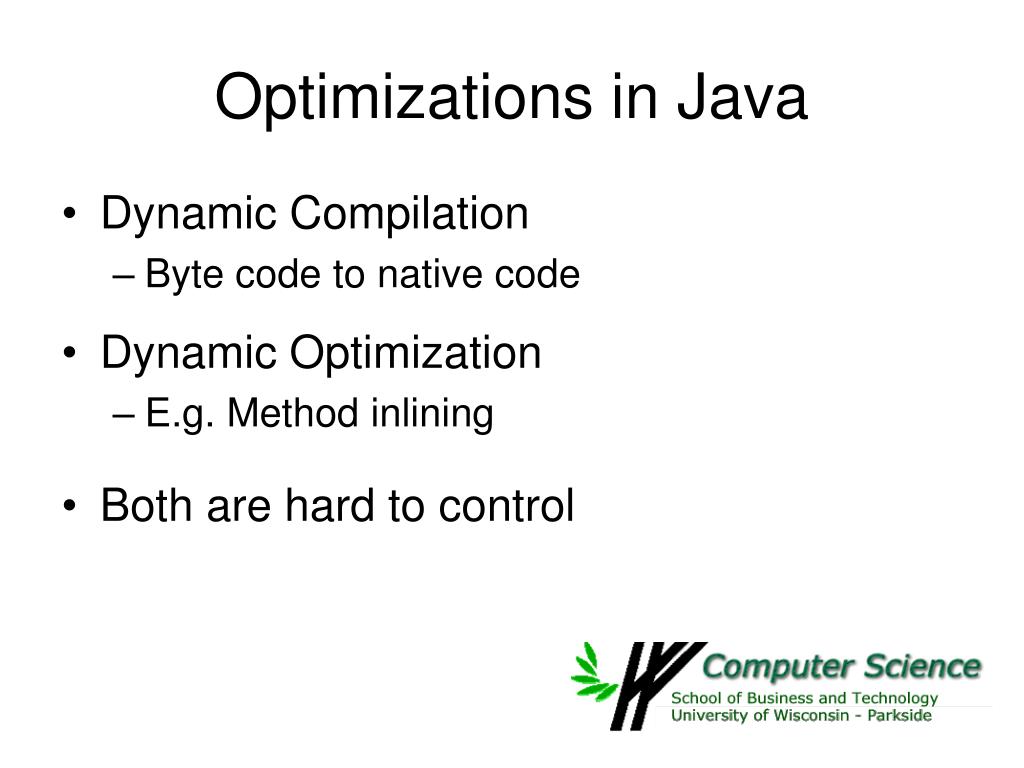 Optimizations in Java

• Dynamic Compilation
  – Byte code to native code
• Dynamic Optimization
  – E.g. Method inlining
• Both are hard to control

Computer Science
School of Business and Technology
University of Wisconsin - Parkside